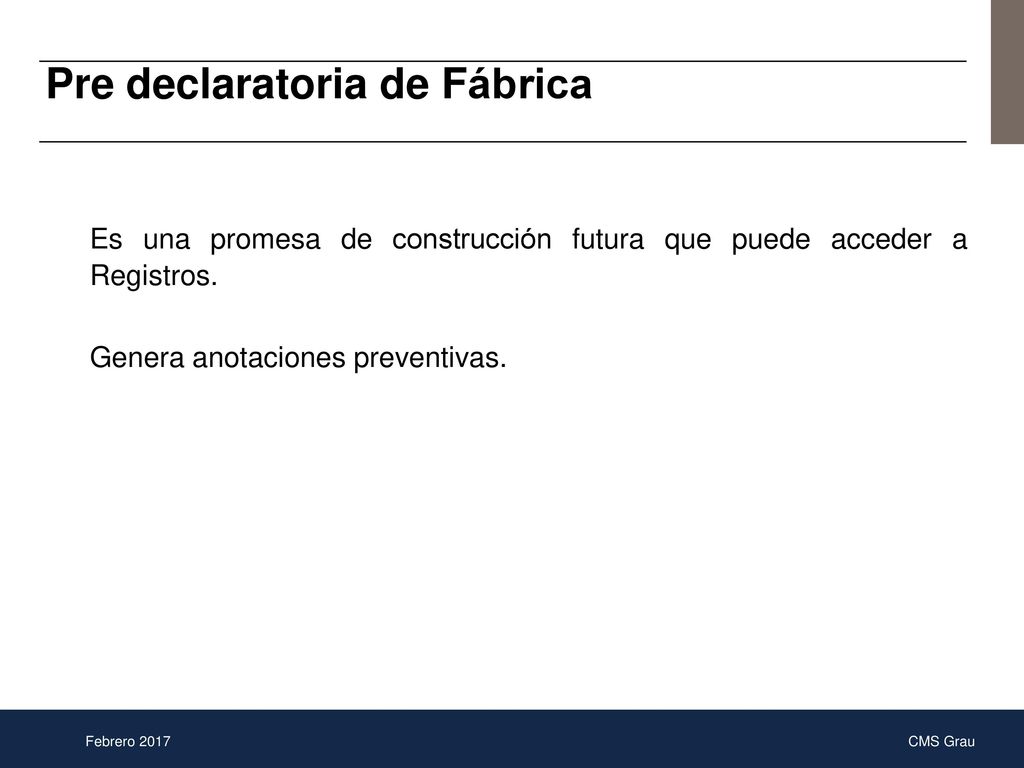 Pre declaratoria de Fábrica

Es una promesa de construcción futura que puede acceder a Registros.

Genera anotaciones preventivas.

Febrero 2017

CMS Grau